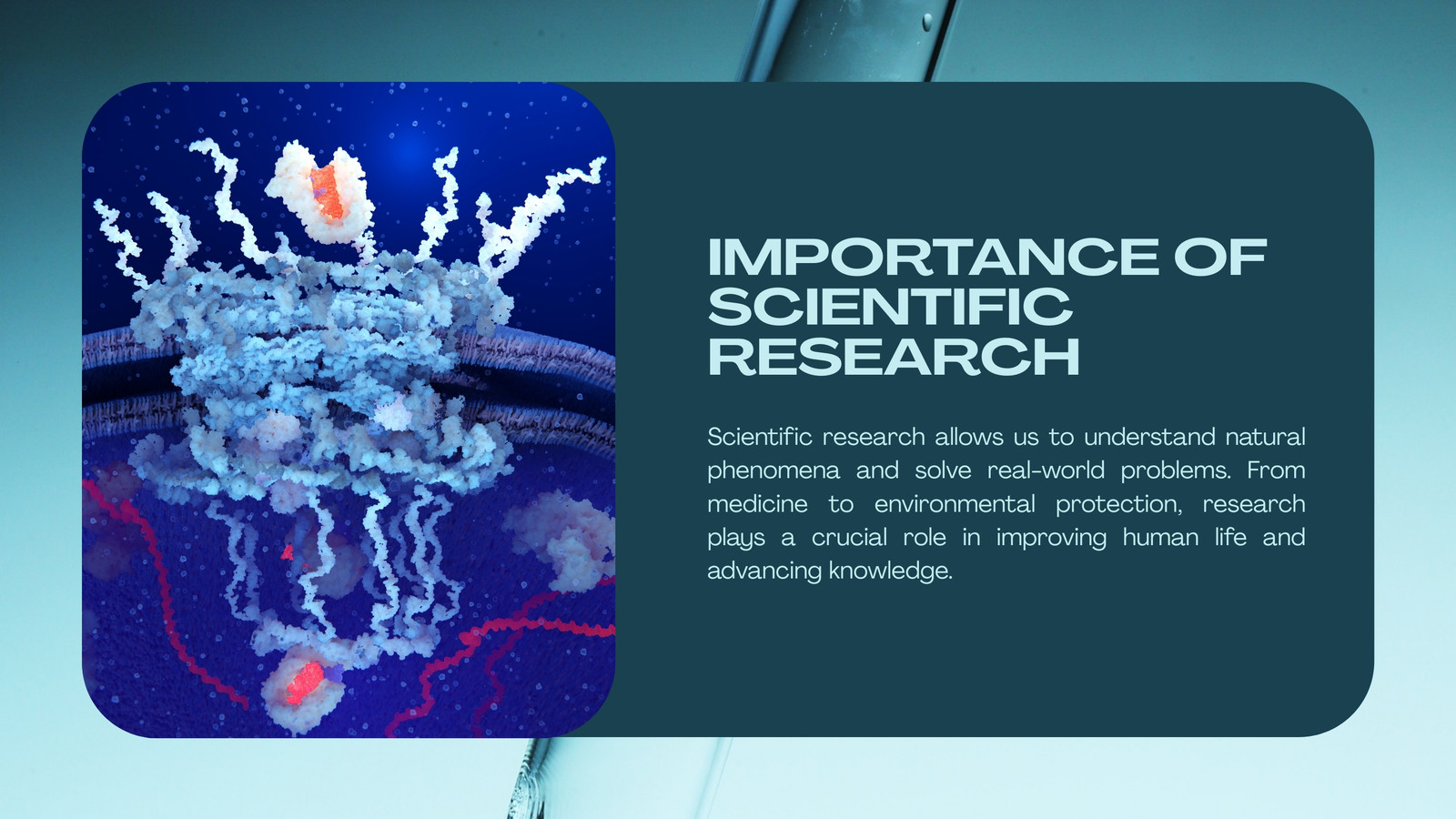 IMPORTANCE OF SCIENTIFIC RESEARCH

Scientific research allows us to understand natural phenomena and solve real-world problems. From medicine to environmental protection, research plays a crucial role in improving human life and advancing knowledge.